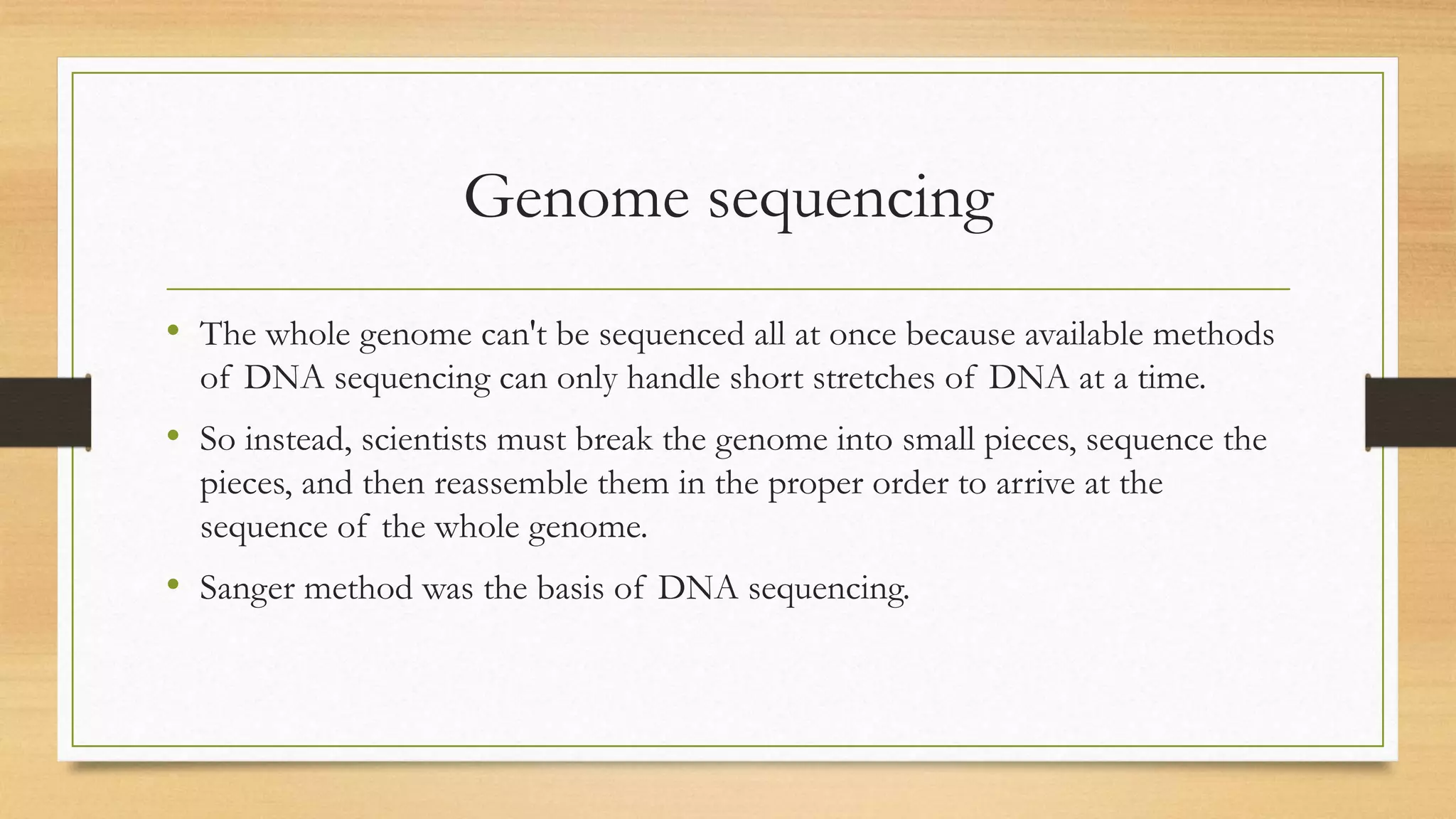 Genome sequencing

• The whole genome can't be sequenced all at once because available methods of DNA sequencing can only handle short stretches of DNA at a time.

• So instead, scientists must break the genome into small pieces, sequence the pieces, and then reassemble them in the proper order to arrive at the sequence of the whole genome.

• Sanger method was the basis of DNA sequencing.